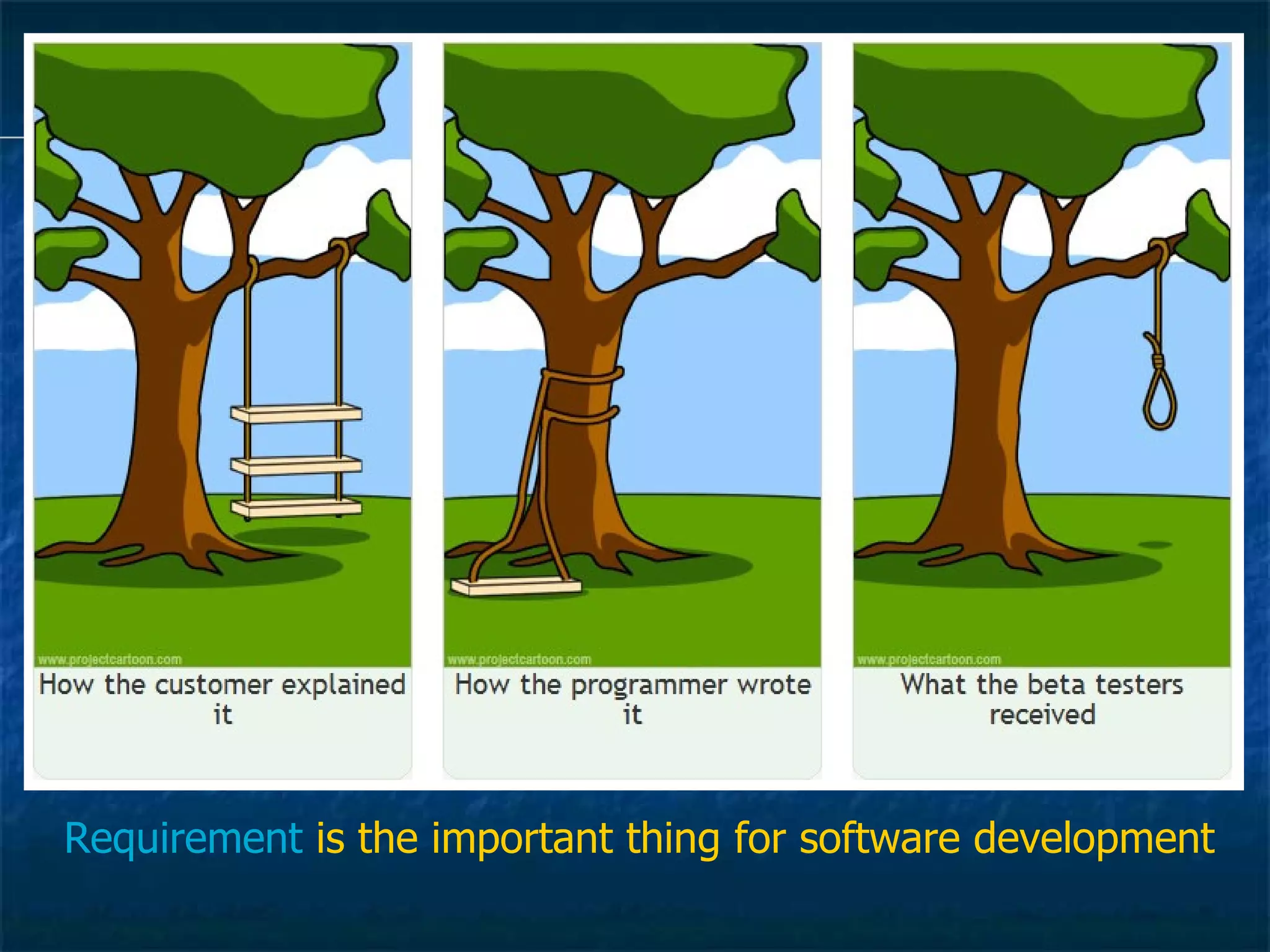 www.projectcartoon.com
How the customer explained it

www.projectcartoon.com
How the programmer wrote it

www.projectcartoon.com
What the beta testers received

Requirement is the important thing for software development